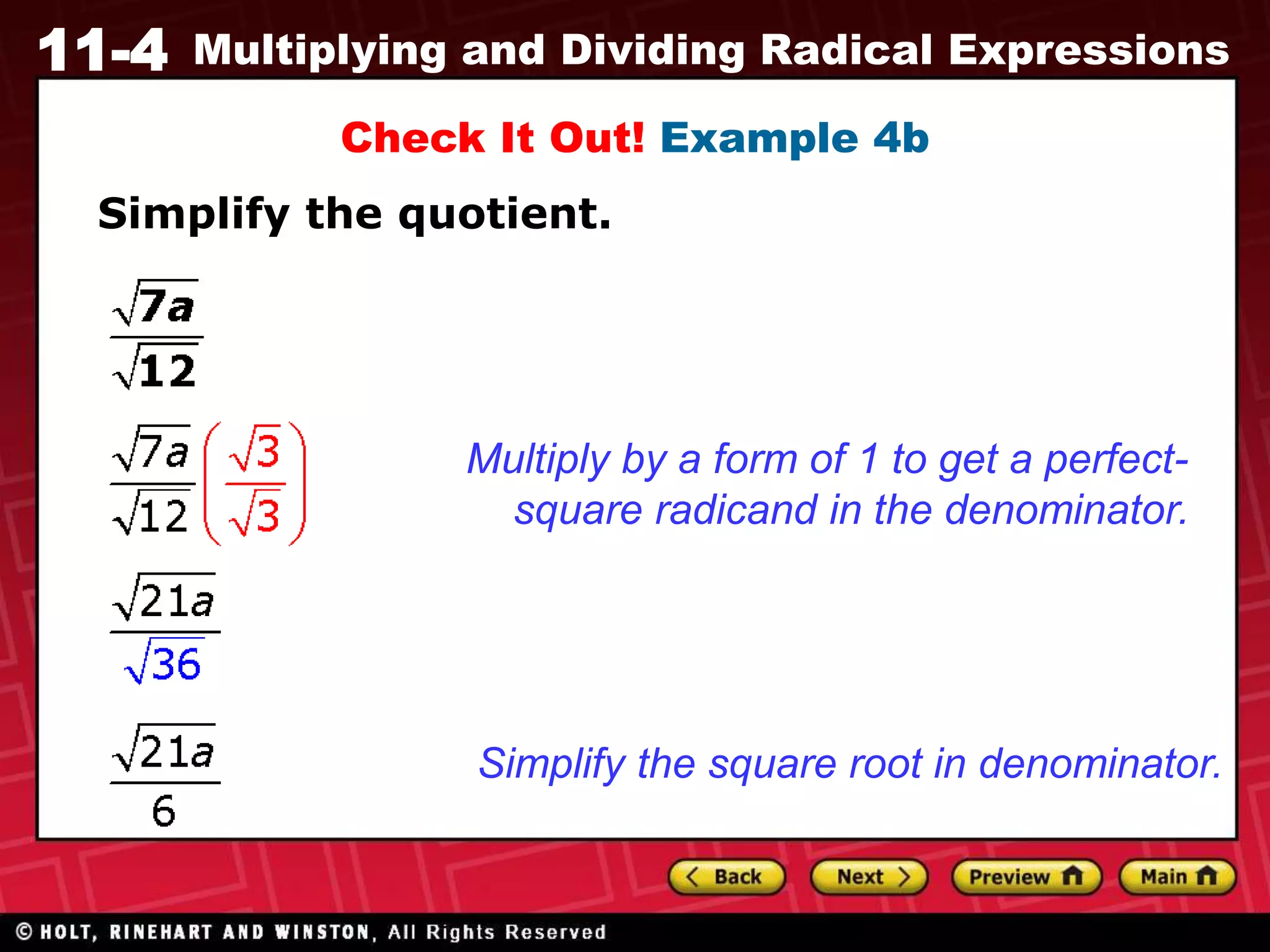 11-4 Multiplying and Dividing Radical Expressions

Check It Out! Example 4b

Simplify the quotient.

$\frac{\sqrt{7a}}{\sqrt{12}}$

$\frac{\sqrt{7a}}{\sqrt{12}}\left(\frac{\sqrt{3}}{\sqrt{3}}\right)$

Multiply by a form of 1 to get a perfect-square radicand in the denominator.

$\frac{\sqrt{21a}}{\sqrt{36}}$

$\frac{\sqrt{21a}}{6}$

Simplify the square root in denominator.

Back Next Preview Main

© HOLT, RINEHART AND WINSTON, All Rights Reserved